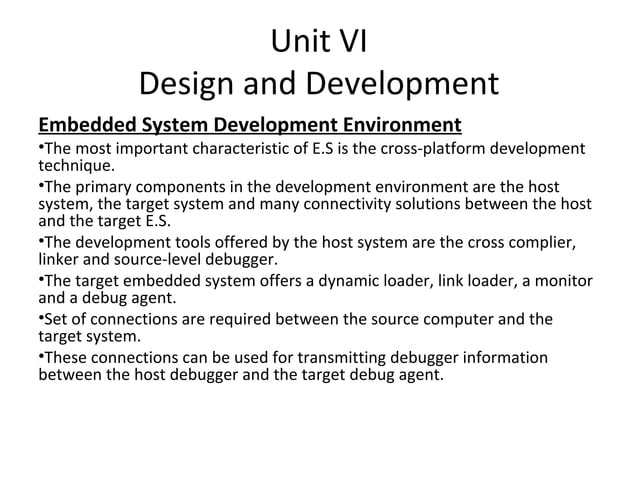 Unit VI
Design and Development

Embedded System Development Environment

•The most important characteristic of E.S is the cross-platform development technique.

•The primary components in the development environment are the host system, the target system and many connectivity solutions between the host and the target E.S.

•The development tools offered by the host system are the cross complier, linker and source-level debugger.

•The target embedded system offers a dynamic loader, link loader, a monitor and a debug agent.

•Set of connections are required between the source computer and the target system.

•These connections can be used for transmitting debugger information between the host debugger and the target debug agent.